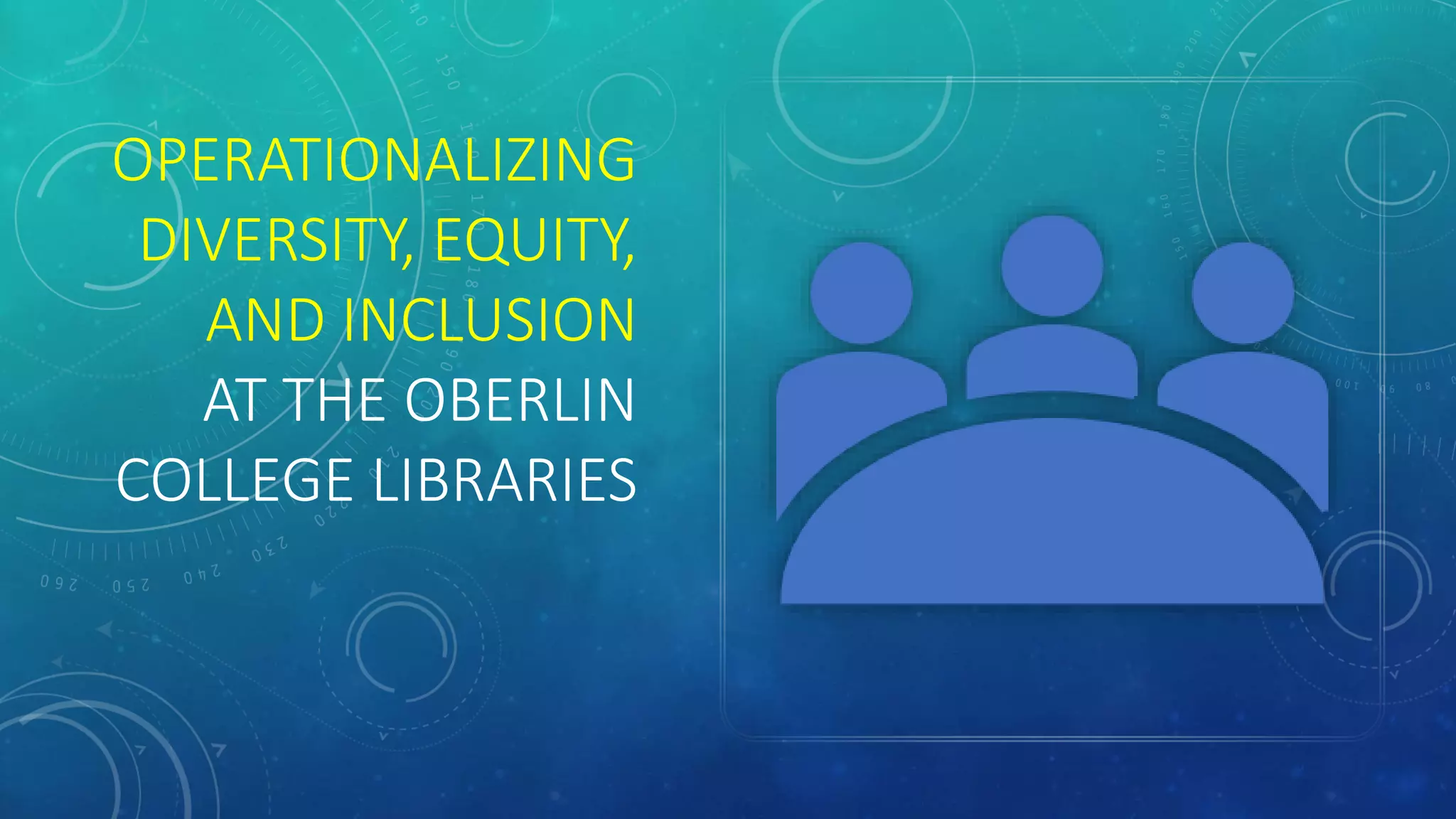 OPERATIONALIZING DIVERSITY, EQUITY, AND INCLUSION AT THE OBERLIN COLLEGE LIBRARIES